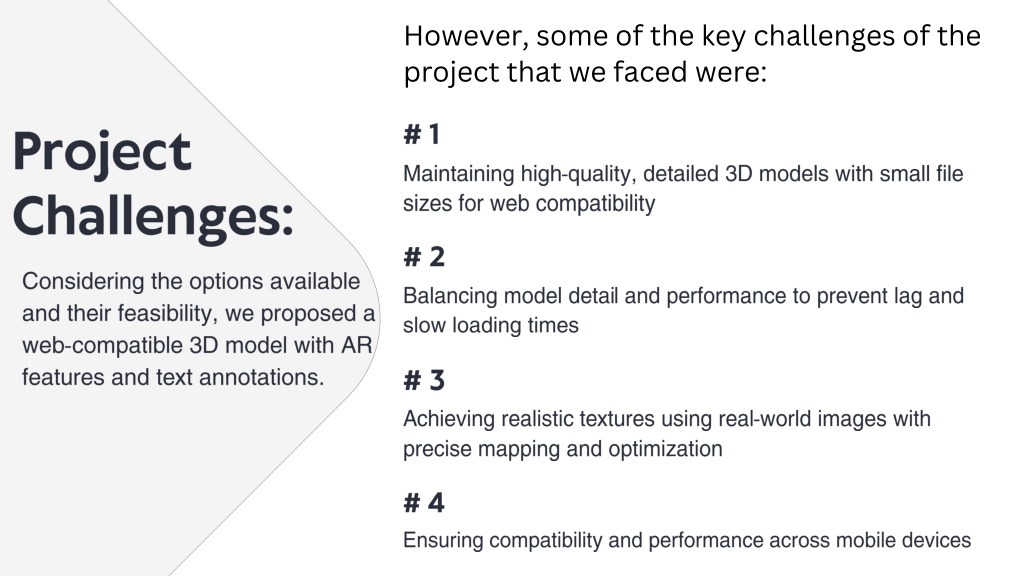 Project Challenges:

Considering the options available and their feasibility, we proposed a web-compatible 3D model with AR features and text annotations.

However, some of the key challenges of the project that we faced were:

# 1

Maintaining high-quality, detailed 3D models with small file sizes for web compatibility

# 2

Balancing model detail and performance to prevent lag and slow loading times

# 3

Achieving realistic textures using real-world images with precise mapping and optimization

# 4

Ensuring compatibility and performance across mobile devices